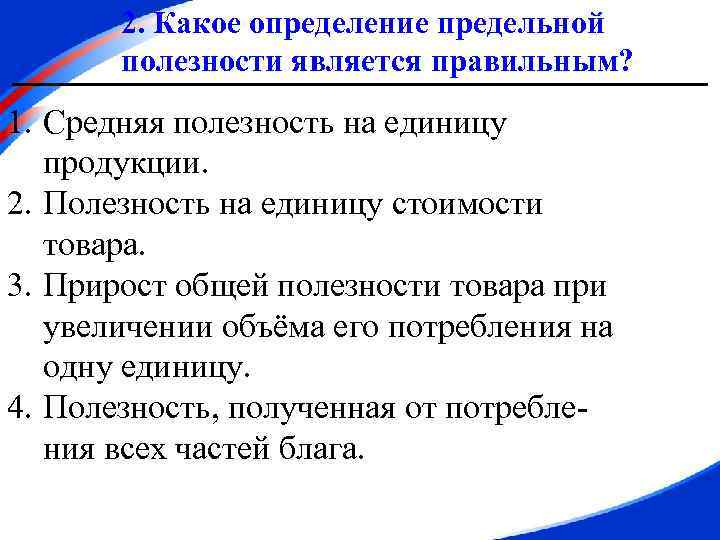 2. Какое определение предельной полезности является правильным?

1. Средняя полезность на единицу продукции.
2. Полезность на единицу стоимости товара.
3. Прирост общей полезности товара при увеличении объёма его потребления на одну единицу.
4. Полезность, полученная от потребления всех частей блага.